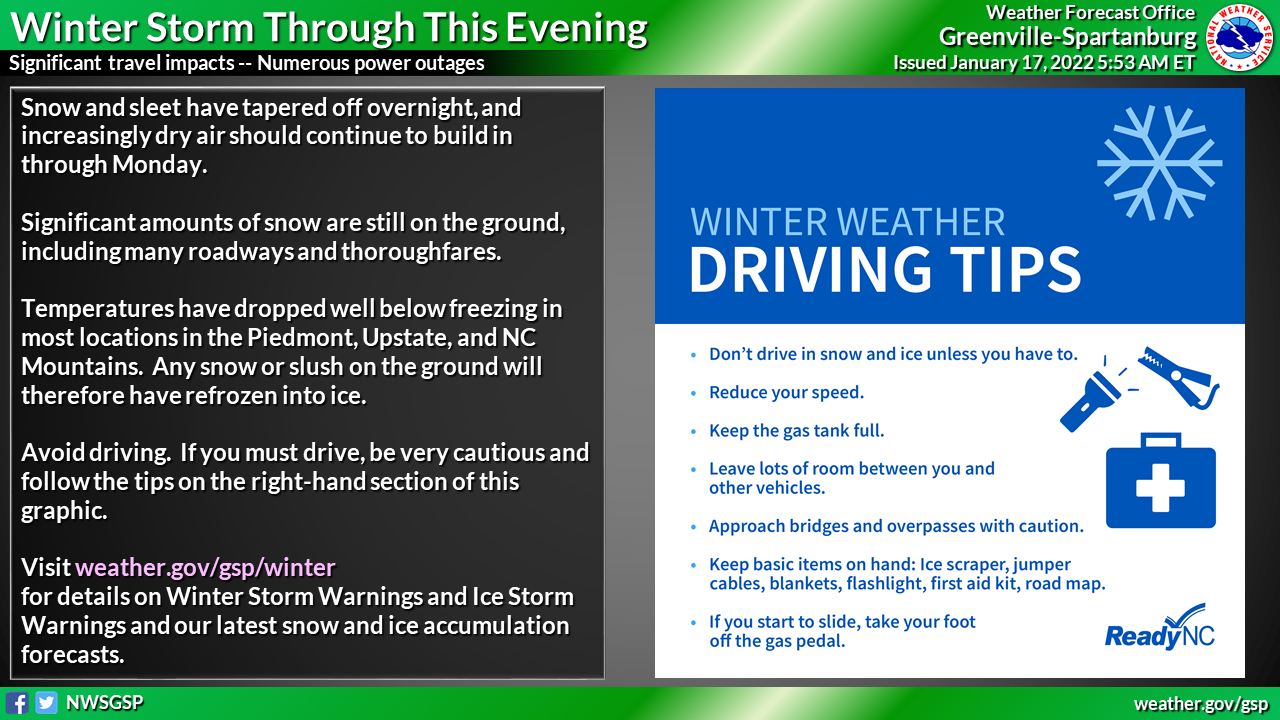 Winter Storm Through This Evening
Significant travel impacts -- Numerous power outages

Weather Forecast Office
Greenville-Spartanburg
Issued January 17, 2022 5:53 AM ET

NATIONAL WEATHER SERVICE

Snow and sleet have tapered off overnight, and increasingly dry air should continue to build in through Monday.

Significant amounts of snow are still on the ground, including many roadways and thoroughfares.

Temperatures have dropped well below freezing in most locations in the Piedmont, Upstate, and NC Mountains. Any snow or slush on the ground will therefore have refrozen into ice.

Avoid driving. If you must drive, be very cautious and follow the tips on the right-hand section of this graphic.

Visit weather.gov/gsp/winter
for details on Winter Storm Warnings and Ice Storm Warnings and our latest snow and ice accumulation forecasts.

WINTER WEATHER
DRIVING TIPS

• Don't drive in snow and ice unless you have to.
• Reduce your speed.
• Keep the gas tank full.
• Leave lots of room between you and other vehicles.
• Approach bridges and overpasses with caution.
• Keep basic items on hand: Ice scraper, jumper cables, blankets, flashlight, first aid kit, road map.
• If you start to slide, take your foot off the gas pedal.

ReadyNC

NWSGSP
weather.gov/gsp